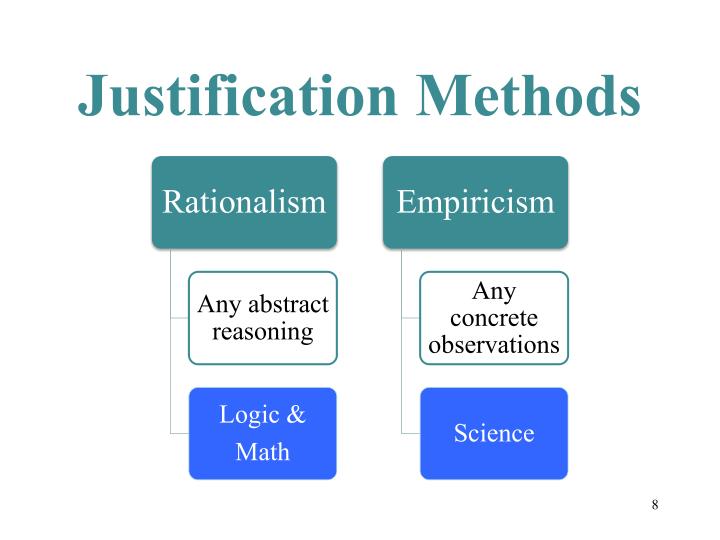 Justification Methods

Rationalism

Any abstract reasoning

Logic & Math

Empiricism

Any concrete observations

Science

8